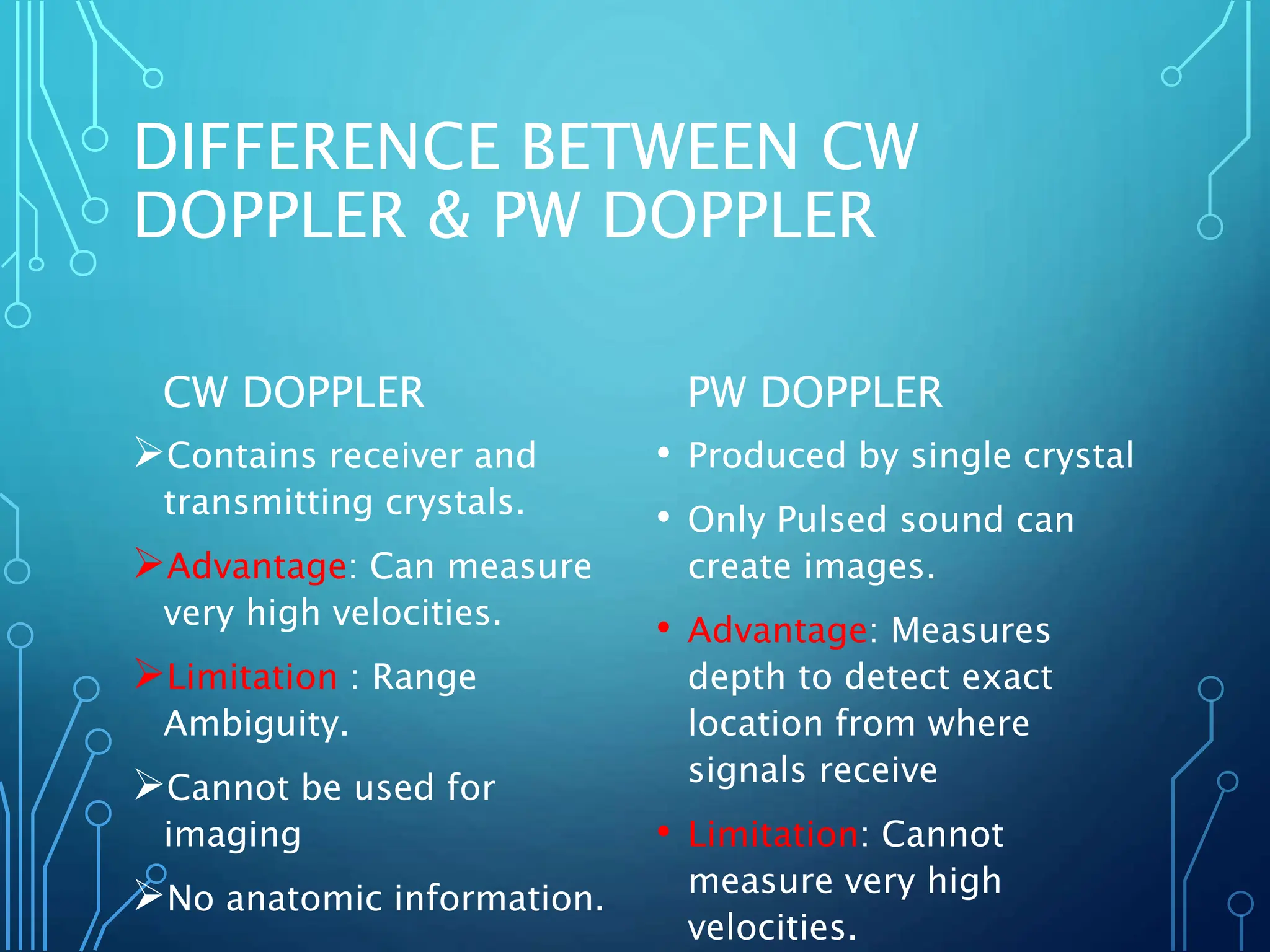 DIFFERENCE BETWEEN CW DOPPLER & PW DOPPLER

CW DOPPLER

➢Contains receiver and transmitting crystals.

➢Advantage: Can measure very high velocities.

➢Limitation : Range Ambiguity.

➢Cannot be used for imaging

➢No anatomic information.

PW DOPPLER

• Produced by single crystal

• Only Pulsed sound can create images.

• Advantage: Measures depth to detect exact location from where signals receive

• Limitation: Cannot measure very high velocities.